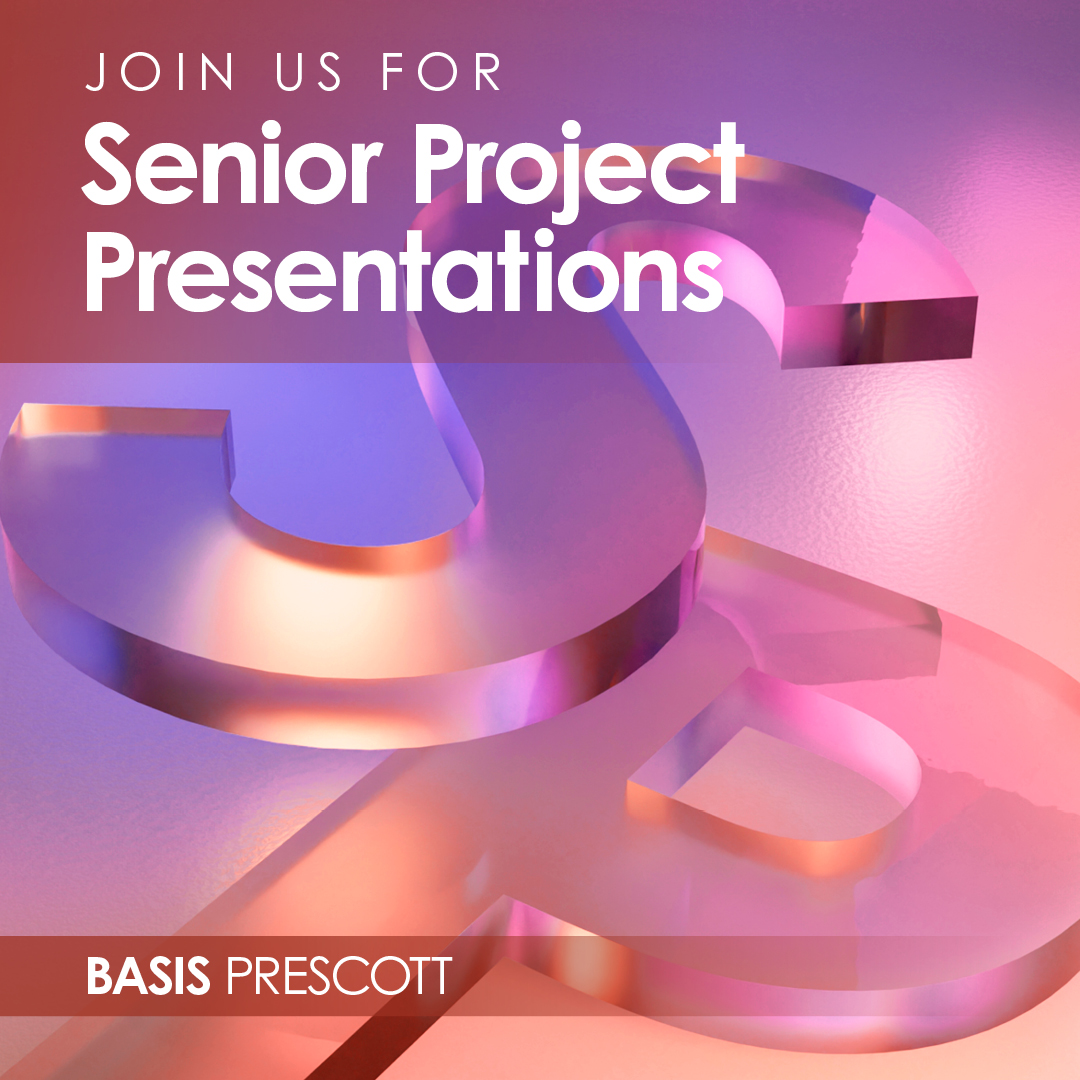 JOIN US FOR
Senior Project Presentations

BASIS PRESCOTT